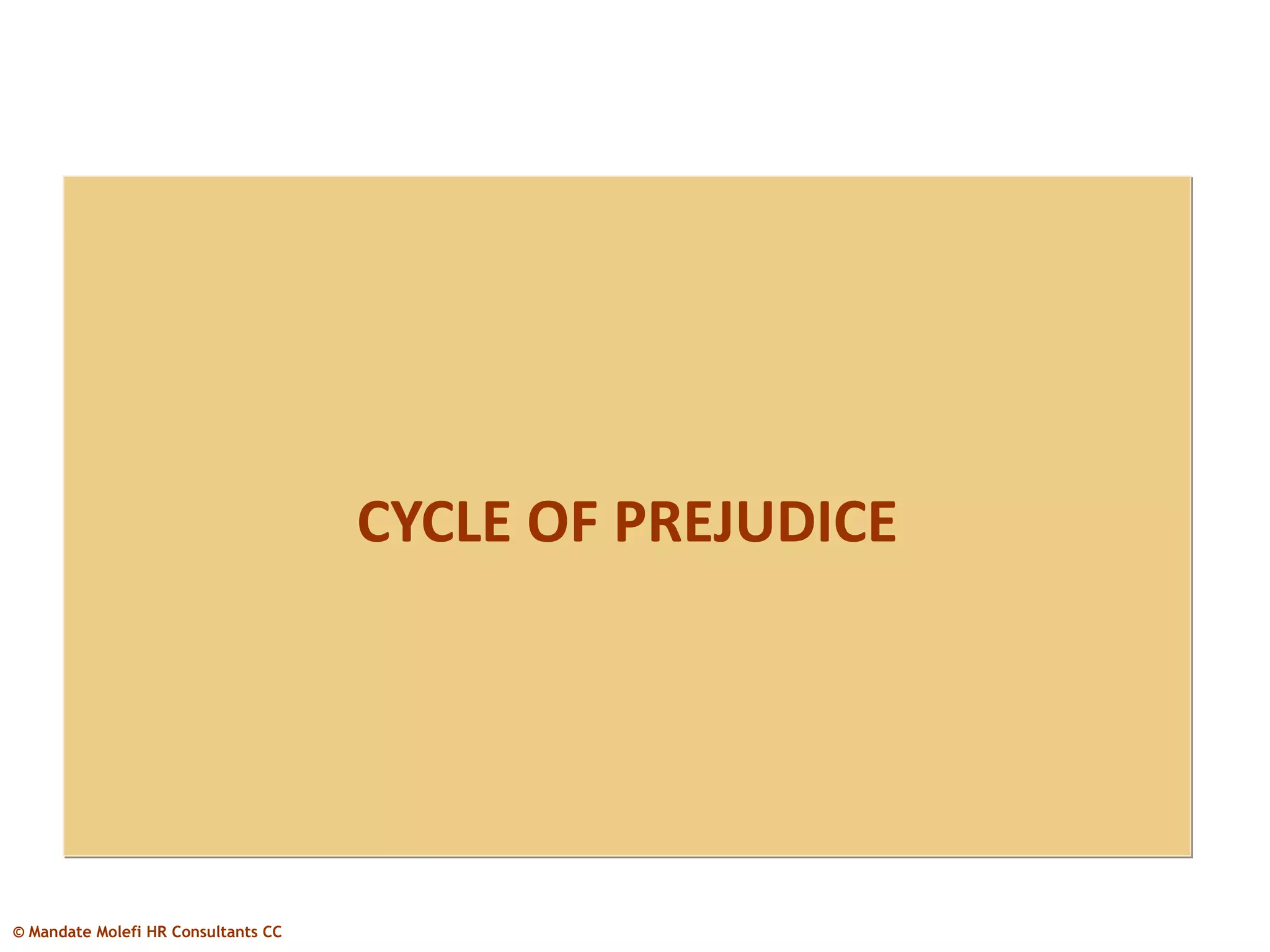 CYCLE OF PREJUDICE

© Mandate Molefi HR Consultants CC